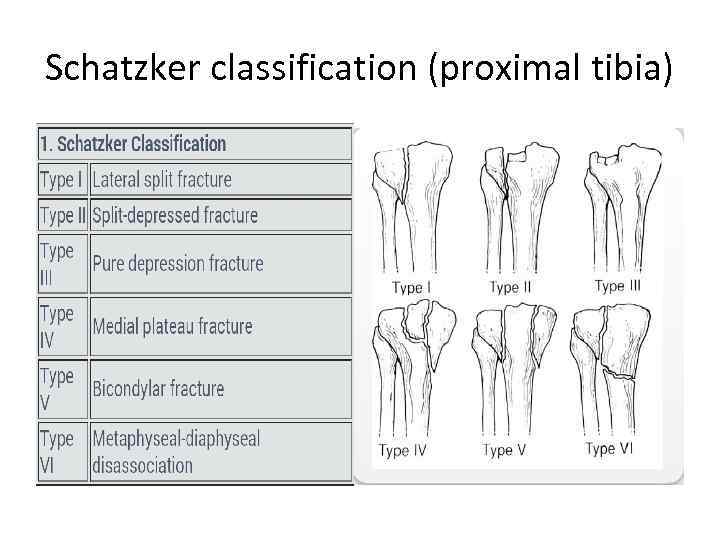 Schatzker classification (proximal tibia)

| 1. Schatzker Classification | |
|---|---|
| Type I | Lateral split fracture |
| Type II | Split-depressed fracture |
| Type III | Pure depression fracture |
| Type IV | Medial plateau fracture |
| Type V | Bicondylar fracture |
| Type VI | Metaphyseal-diaphyseal disassociation |

Type I
Type II
Type III
Type IV
Type V
Type VI